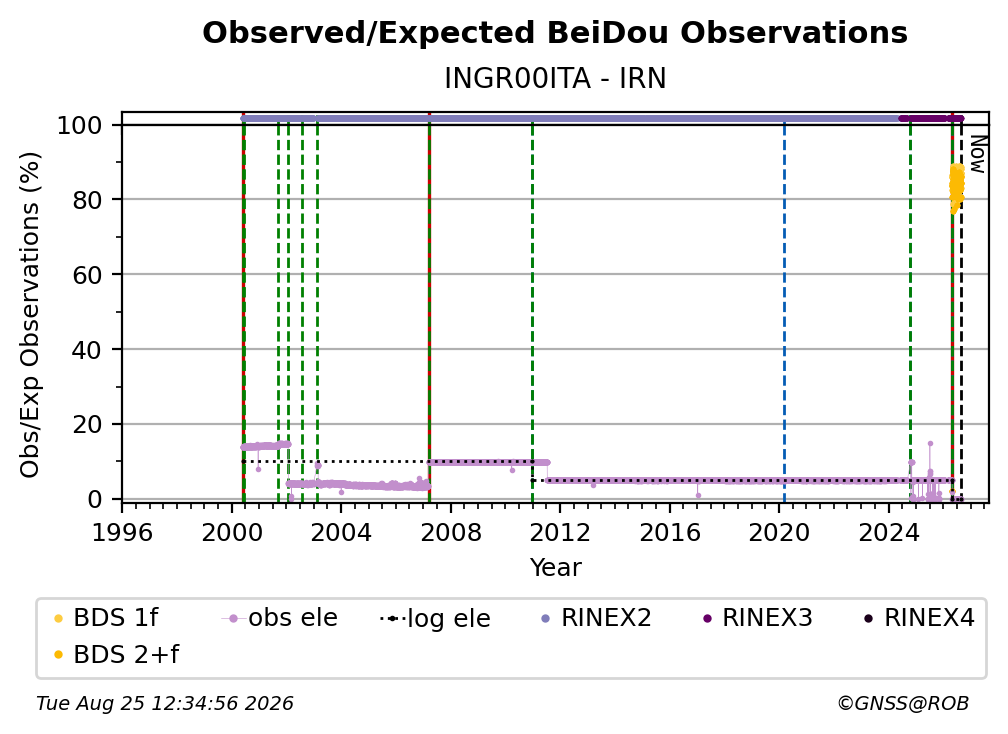 Observed/Expected BeiDou Observations
INGR00ITA - IRN

Obs/Exp Observations (%)
100
80
60
40
20
0
Now
1996
2000
2004
2008
2012
2016
2020
2024
Year

BDS 1f
obs ele
log ele
RINEX2
RINEX3
RINEX4
BDS 2+f

Tue Aug 25 12:34:56 2026
©GNSS@ROB